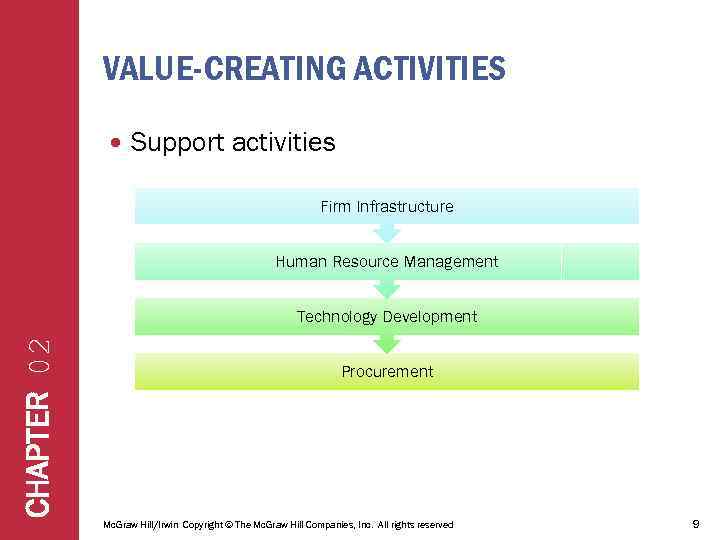 CHAPTER 02

VALUE-CREATING ACTIVITIES

• Support activities

Firm Infrastructure

Human Resource Management

Technology Development

Procurement

McGraw Hill/Irwin Copyright © The McGraw Hill Companies, Inc. All rights reserved

9